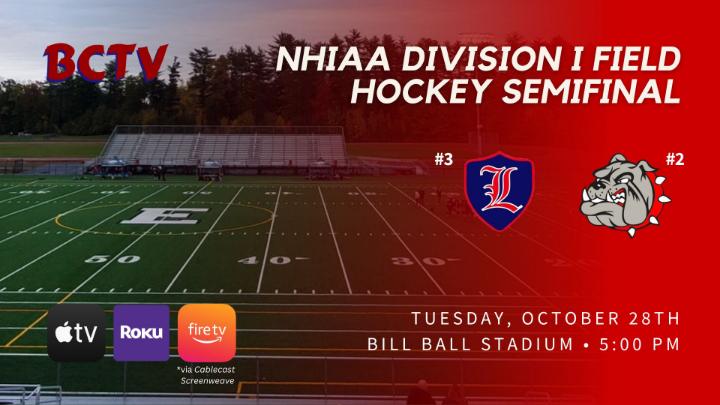 BCTV

NHIAA DIVISION I FIELD HOCKEY SEMIFINAL

#3

L

#2

E

50 40 30

tv

Roku

fire tv

*via Cablecast Screenweave

TUESDAY, OCTOBER 28TH
BILL BALL STADIUM • 5:00 PM